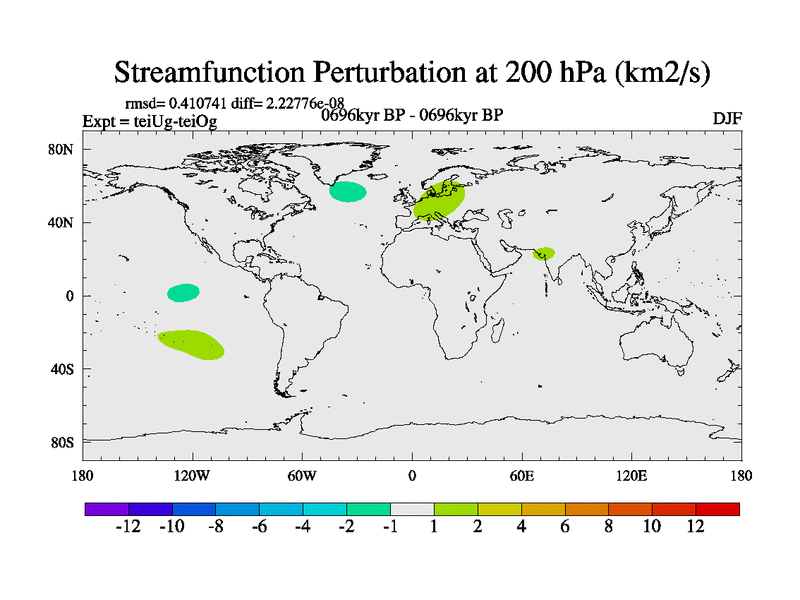 Streamfunction Perturbation at 200 hPa (km2/s)

rmsd= 0.410741 diff= 2.22776e-08
Expt = teiUg-teiOg
0696kyr BP - 0696kyr BP
DJF

80N
40N
0
40S
80S

180
120W
60W
0
60E
120E
180

-12 -10 -8 -6 -4 -2 -1 1 2 4 6 8 10 12